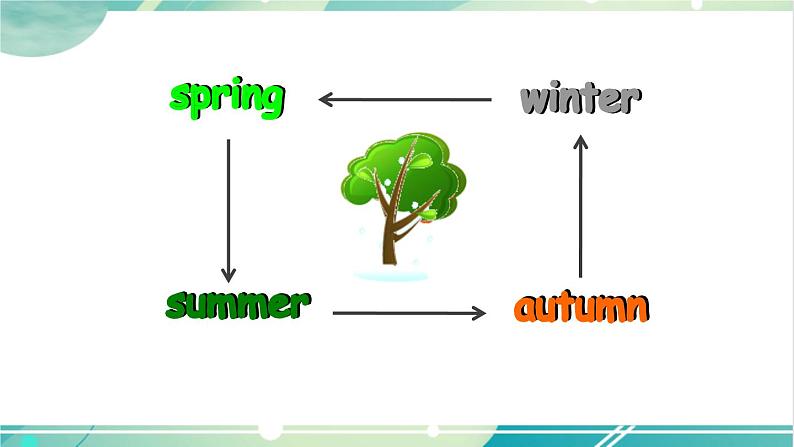 spring

winter

summer

autumn